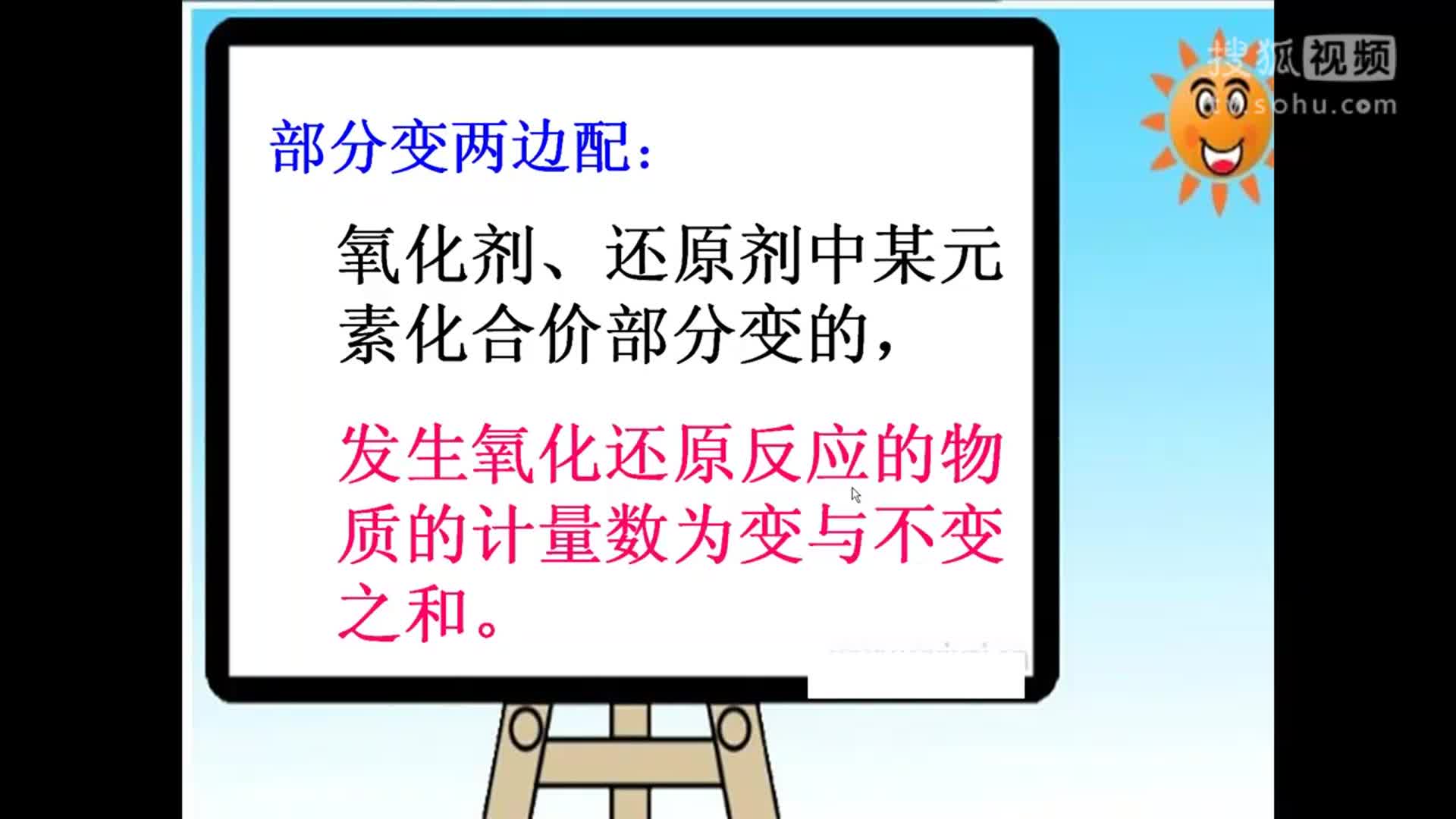 搜狐视频
tv.sohu.com

部分变两边配：

氧化剂、还原剂中某元素化合价部分变的，

发生氧化还原反应的物质的计量数为变与不变之和。